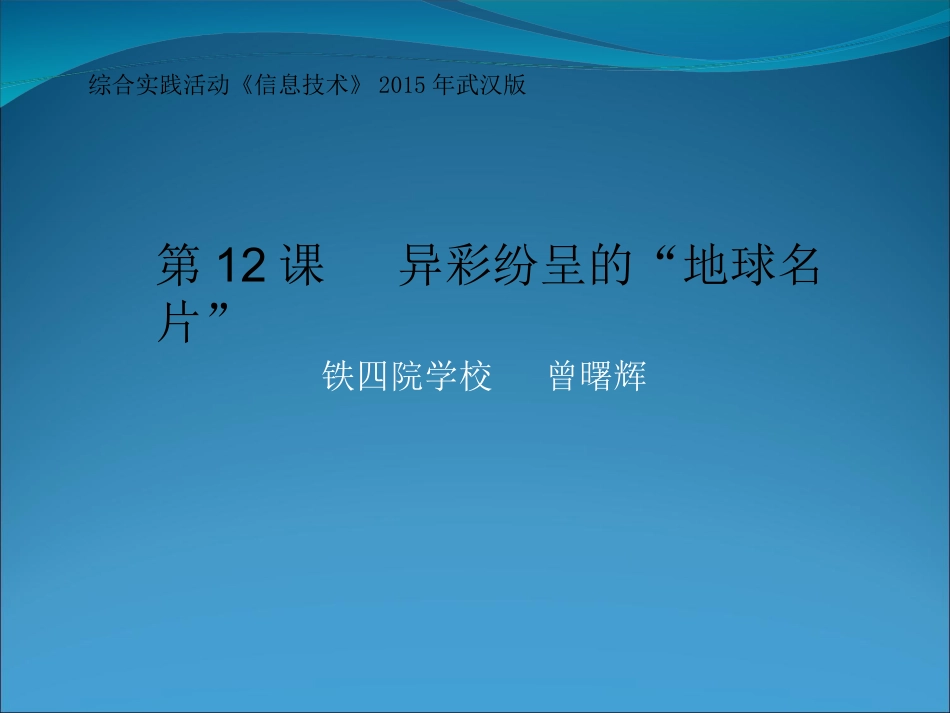 综合实践活动《信息技术》 2015 年武汉版

第 12 课　　异彩纷呈的“地球名片”

铁四院学校　　曾曙辉